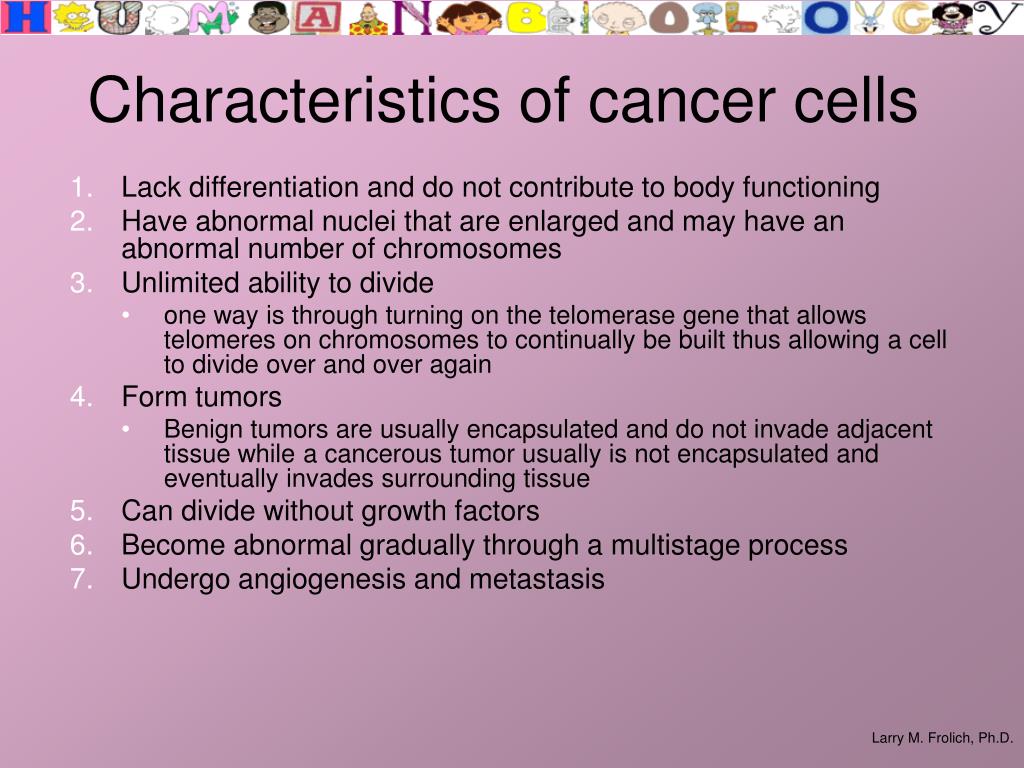 HUMAN BIOLOGY

Characteristics of cancer cells

1. Lack differentiation and do not contribute to body functioning
2. Have abnormal nuclei that are enlarged and may have an abnormal number of chromosomes
3. Unlimited ability to divide
 • one way is through turning on the telomerase gene that allows telomeres on chromosomes to continually be built thus allowing a cell to divide over and over again
4. Form tumors
 • Benign tumors are usually encapsulated and do not invade adjacent tissue while a cancerous tumor usually is not encapsulated and eventually invades surrounding tissue
5. Can divide without growth factors
6. Become abnormal gradually through a multistage process
7. Undergo angiogenesis and metastasis

Larry M. Frolich, Ph.D.